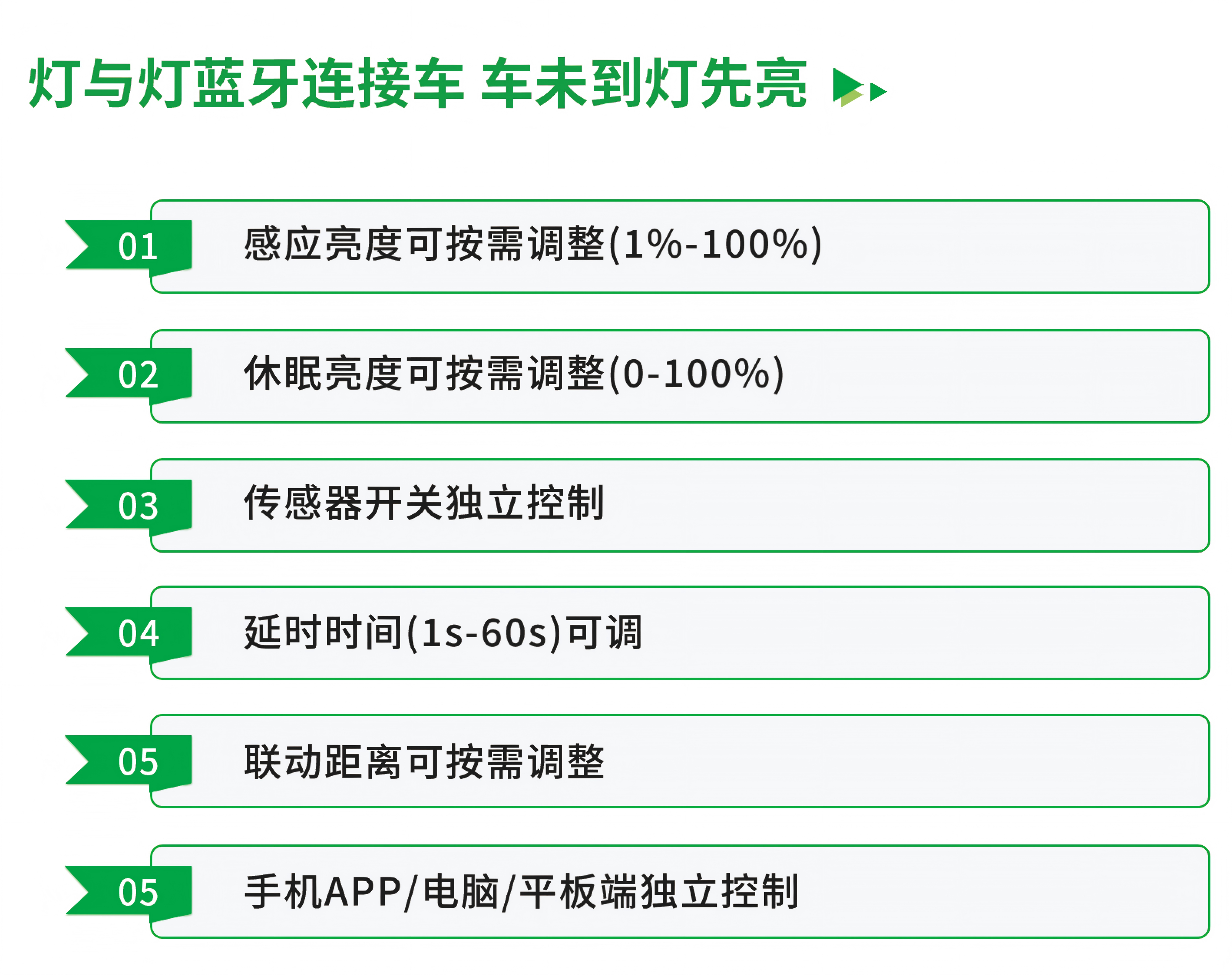 灯与灯蓝牙连接车 车未到灯先亮

01 感应亮度可按需调整(1%-100%)

02 休眠亮度可按需调整(0-100%)

03 传感器开关独立控制

04 延时时间(1s-60s)可调

05 联动距离可按需调整

05 手机APP/电脑/平板端独立控制